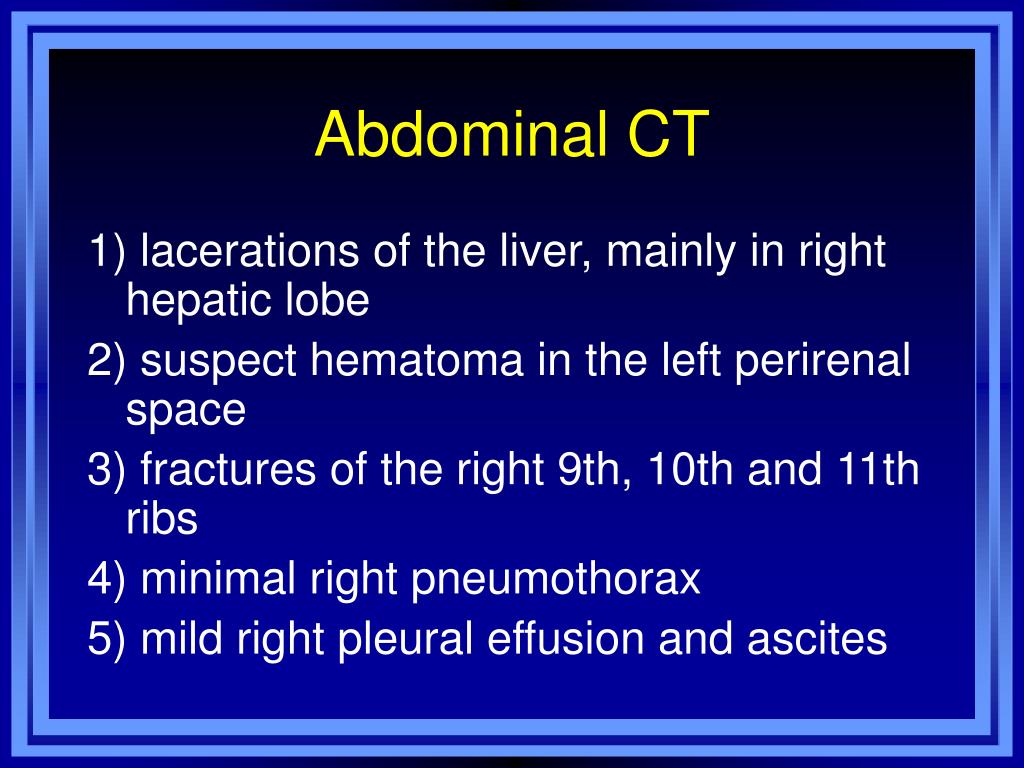 Abdominal CT

1) lacerations of the liver, mainly in right hepatic lobe

2) suspect hematoma in the left perirenal space

3) fractures of the right 9th, 10th and 11th ribs

4) minimal right pneumothorax

5) mild right pleural effusion and ascites